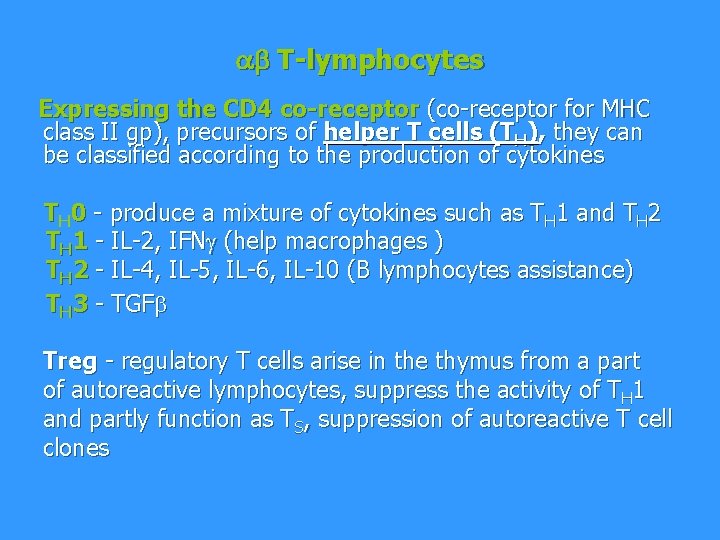 $\alpha\beta$ T-lymphocytes

Expressing the CD4 co-receptor (co-receptor for MHC class II gp), precursors of helper T cells ($T_H$), they can be classified according to the production of cytokines

$T_H0$ - produce a mixture of cytokines such as $T_H1$ and $T_H2$
$T_H1$ - IL-2, IFN$\gamma$ (help macrophages )
$T_H2$ - IL-4, IL-5, IL-6, IL-10 (B lymphocytes assistance)
$T_H3$ - TGF$\beta$

Treg - regulatory T cells arise in the thymus from a part of autoreactive lymphocytes, suppress the activity of $T_H1$ and partly function as $T_S$, suppression of autoreactive T cell clones